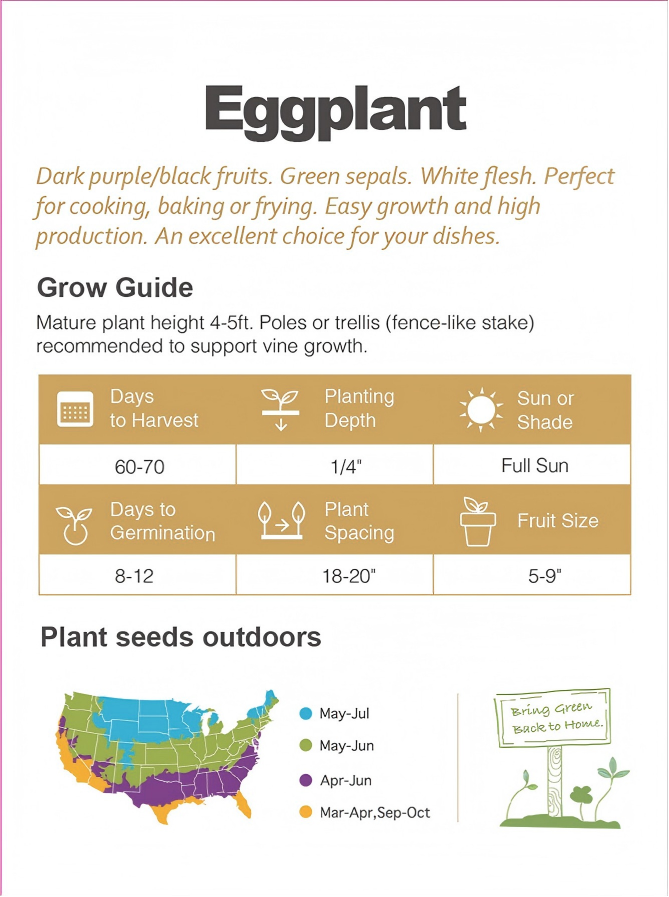 Eggplant

Dark purple/black fruits. Green sepals. White flesh. Perfect for cooking, baking or frying. Easy growth and high production. An excellent choice for your dishes.

Grow Guide

Mature plant height 4-5ft. Poles or trellis (fence-like stake) recommended to support vine growth.

| Days to Harvest | Planting Depth | Sun or Shade |
|---|---|---|
| 60-70 | 1/4" | Full Sun |
| Days to Germination | Plant Spacing | Fruit Size |
| 8-12 | 18-20" | 5-9" |

Plant seeds outdoors

May-Jul
May-Jun
Apr-Jun
Mar-Apr,Sep-Oct

Bring Green Back to Home.